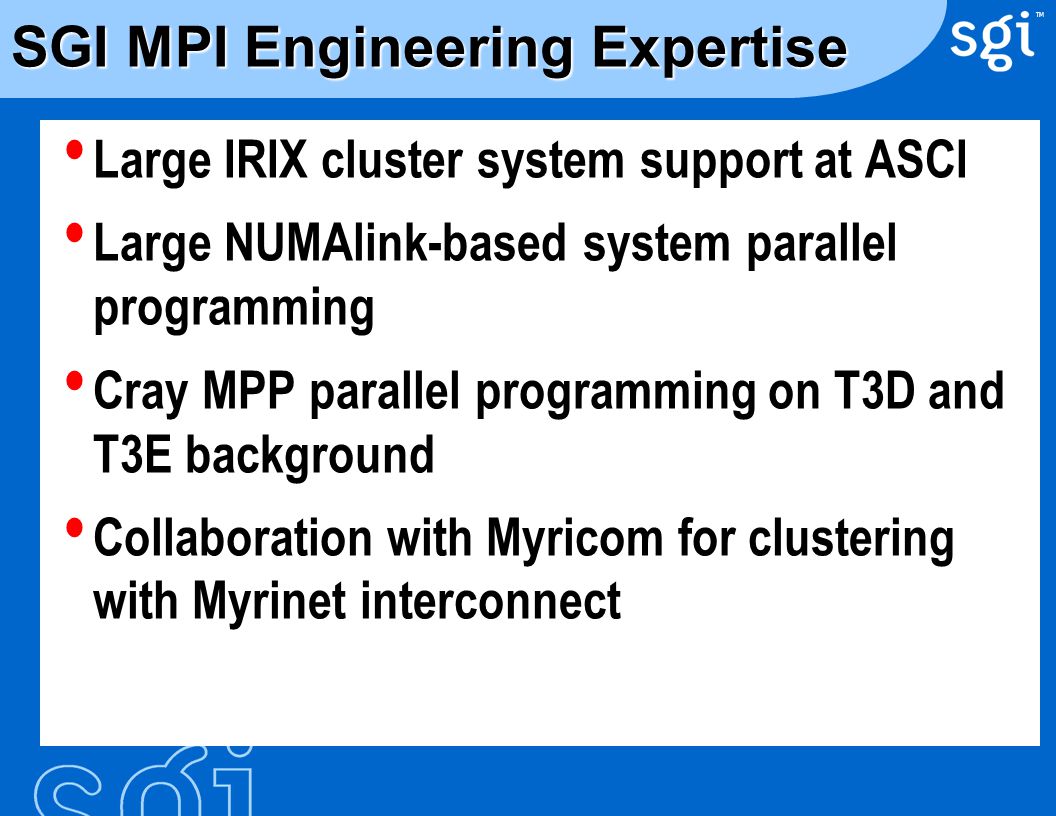 SGI MPI Engineering Expertise

sgi™

• Large IRIX cluster system support at ASCI

• Large NUMAlink-based system parallel programming

• Cray MPP parallel programming on T3D and T3E background

• Collaboration with Myricom for clustering with Myrinet interconnect

sgi